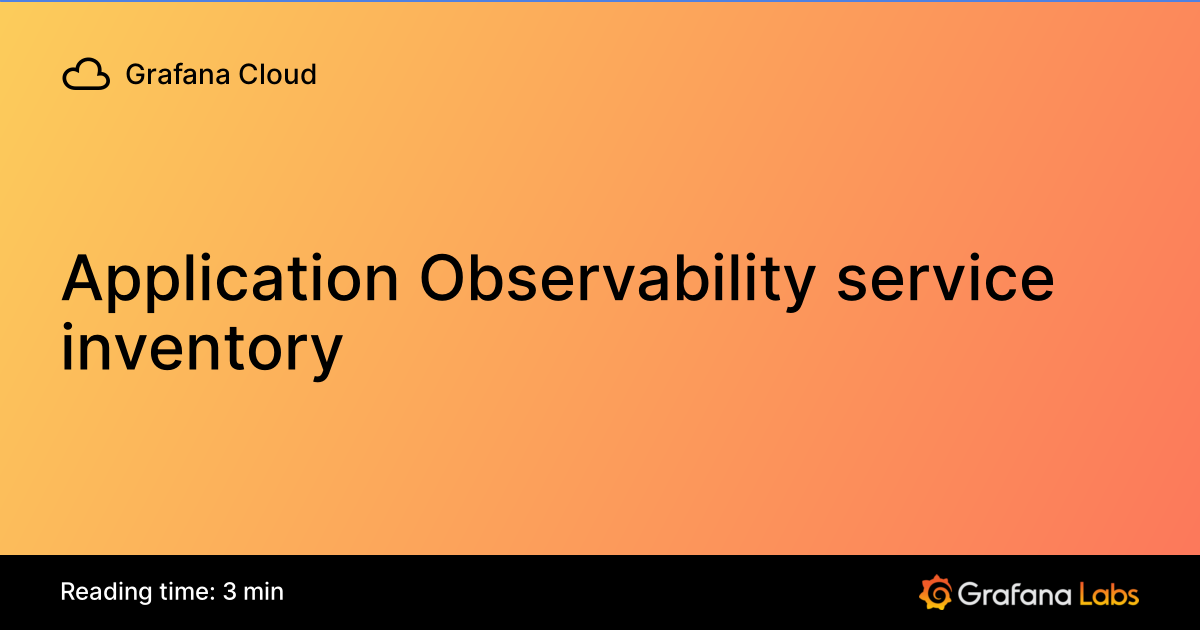 Grafana Cloud

Application Observability service inventory

Reading time: 3 min

Grafana Labs